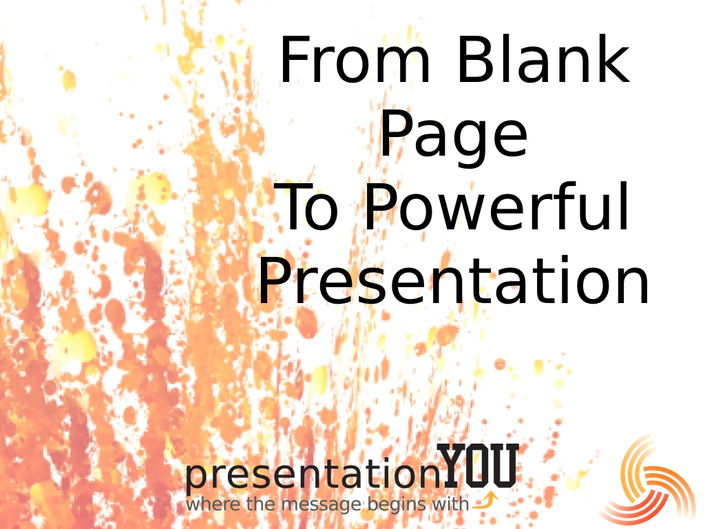 From Blank Page
To Powerful Presentation

presentationYOU
where the message begins with